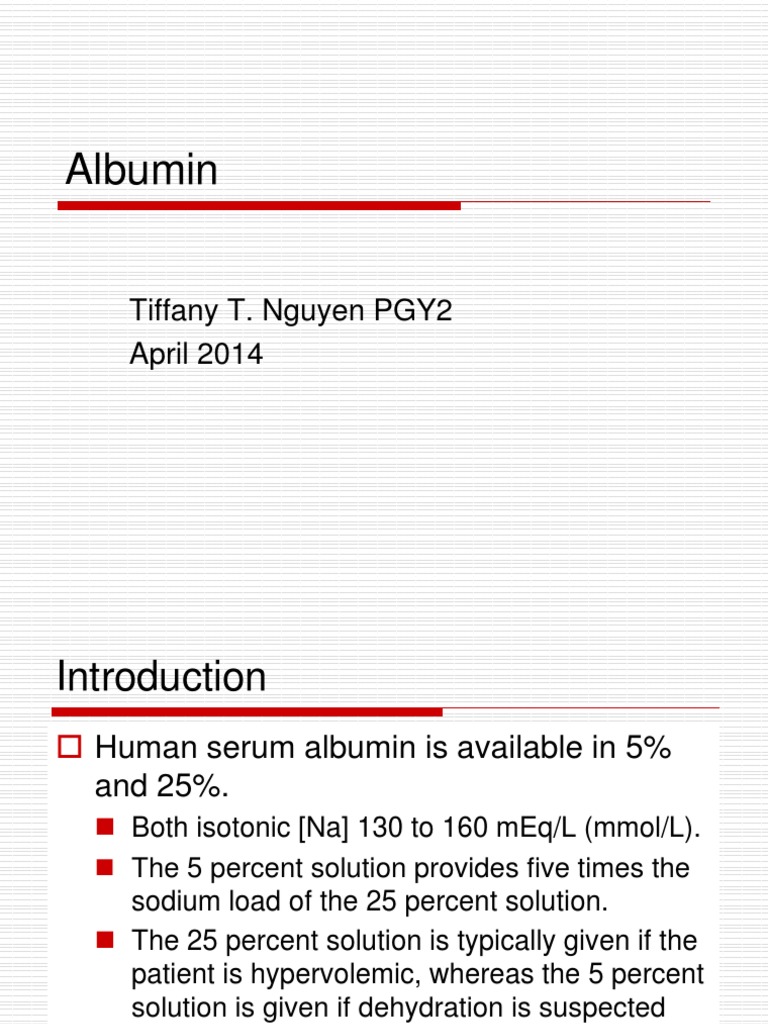 Albumin

Tiffany T. Nguyen PGY2
April 2014

Introduction

Human serum albumin is available in 5% and 25%.

Both isotonic [Na] 130 to 160 mEq/L (mmol/L).

The 5 percent solution provides five times the sodium load of the 25 percent solution.

The 25 percent solution is typically given if the patient is hypervolemic, whereas the 5 percent solution is given if dehydration is suspected